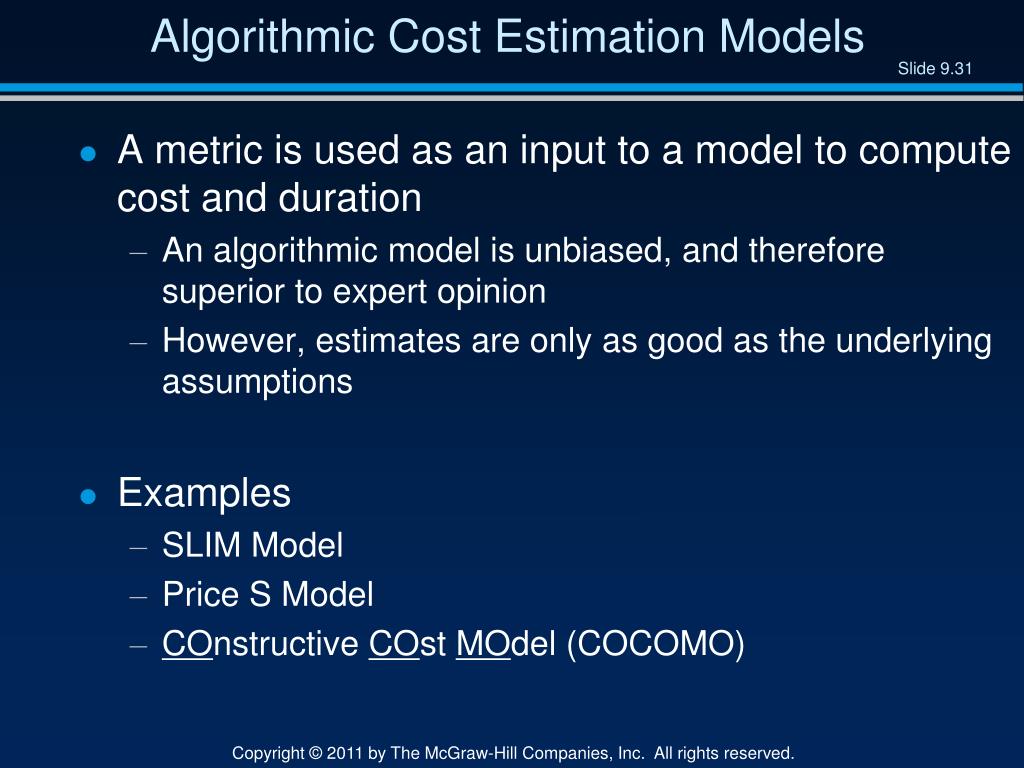 Algorithmic Cost Estimation Models

Slide 9.31

● A metric is used as an input to a model to compute cost and duration
– An algorithmic model is unbiased, and therefore superior to expert opinion
– However, estimates are only as good as the underlying assumptions

● Examples
– SLIM Model
– Price S Model
– COnstructive COst MOdel (COCOMO)

Copyright © 2011 by The McGraw-Hill Companies, Inc. All rights reserved.